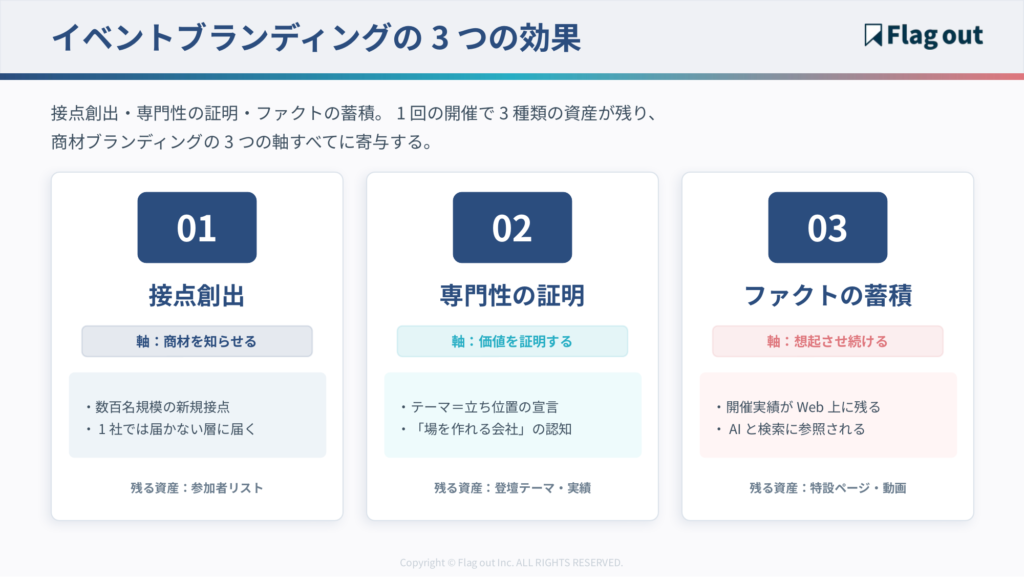 イベントブランディングの 3 つの効果

Flag out

接点創出・専門性の証明・ファクトの蓄積。 1 回の開催で 3 種類の資産が残り、商材ブランディングの 3 つの軸すべてに寄与する。

01

接点創出

軸：商材を知らせる

・数百名規模の新規接点
・1 社では届かない層に届く

残る資産：参加者リスト

02

専門性の証明

軸：価値を証明する

・テーマ＝立ち位置の宣言
・「場を作れる会社」の認知

残る資産：登壇テーマ・実績

03

ファクトの蓄積

軸：想起させ続ける

・開催実績が Web 上に残る
・AI と検索に参照される

残る資産：特設ページ・動画

Copyright © Flag out Inc. ALL RIGHTS RESERVED.